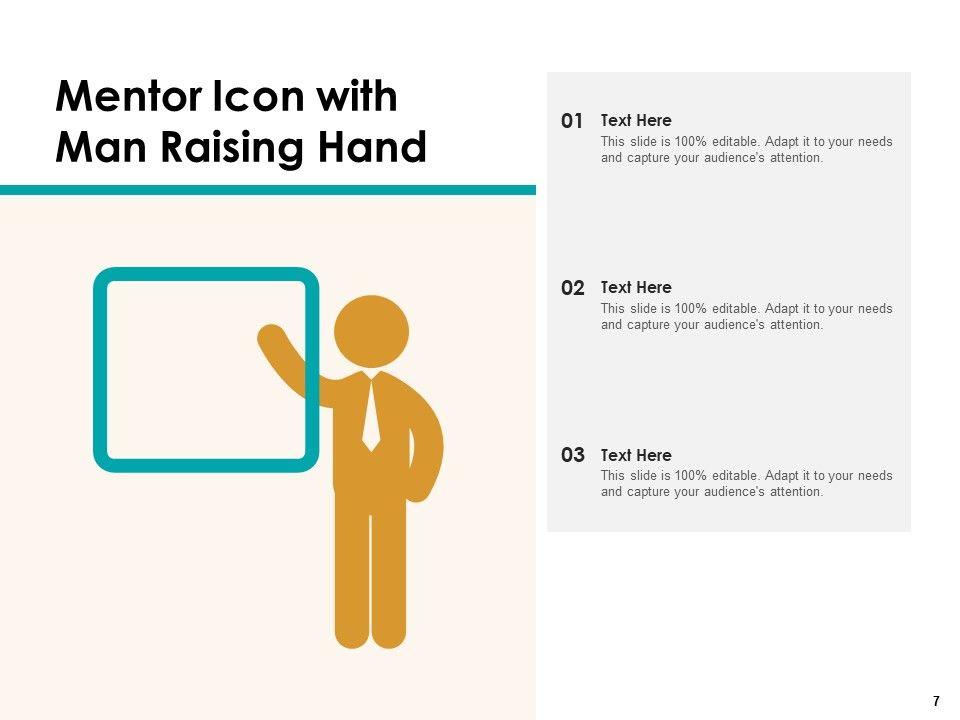 Mentor Icon with Man Raising Hand

01 Text Here
This slide is 100% editable. Adapt it to your needs and capture your audience's attention.

02 Text Here
This slide is 100% editable. Adapt it to your needs and capture your audience's attention.

03 Text Here
This slide is 100% editable. Adapt it to your needs and capture your audience's attention.

7